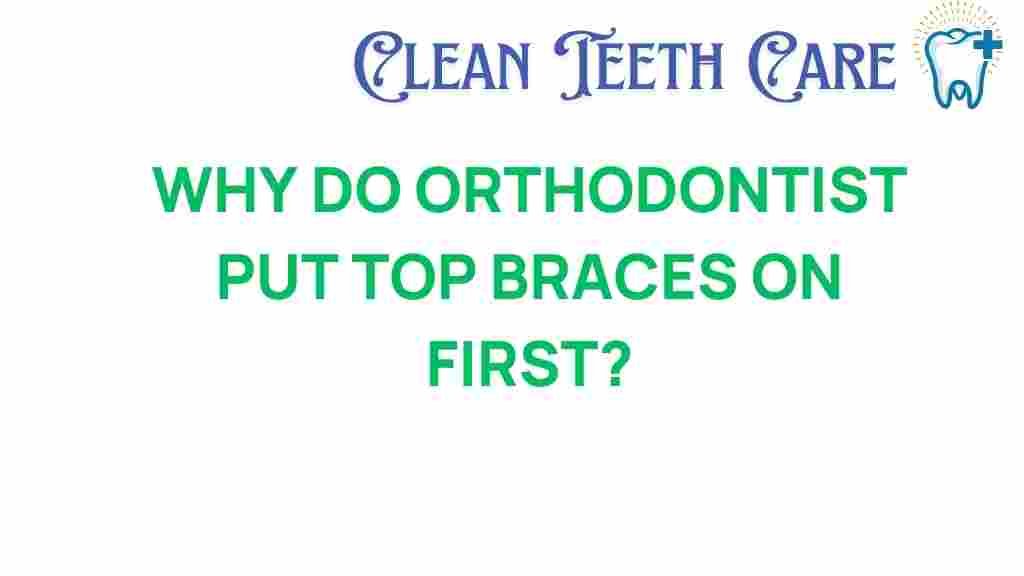 CLEAN TEETH CARE

WHY DO ORTHODONTIST PUT TOP BRACES ON FIRST?